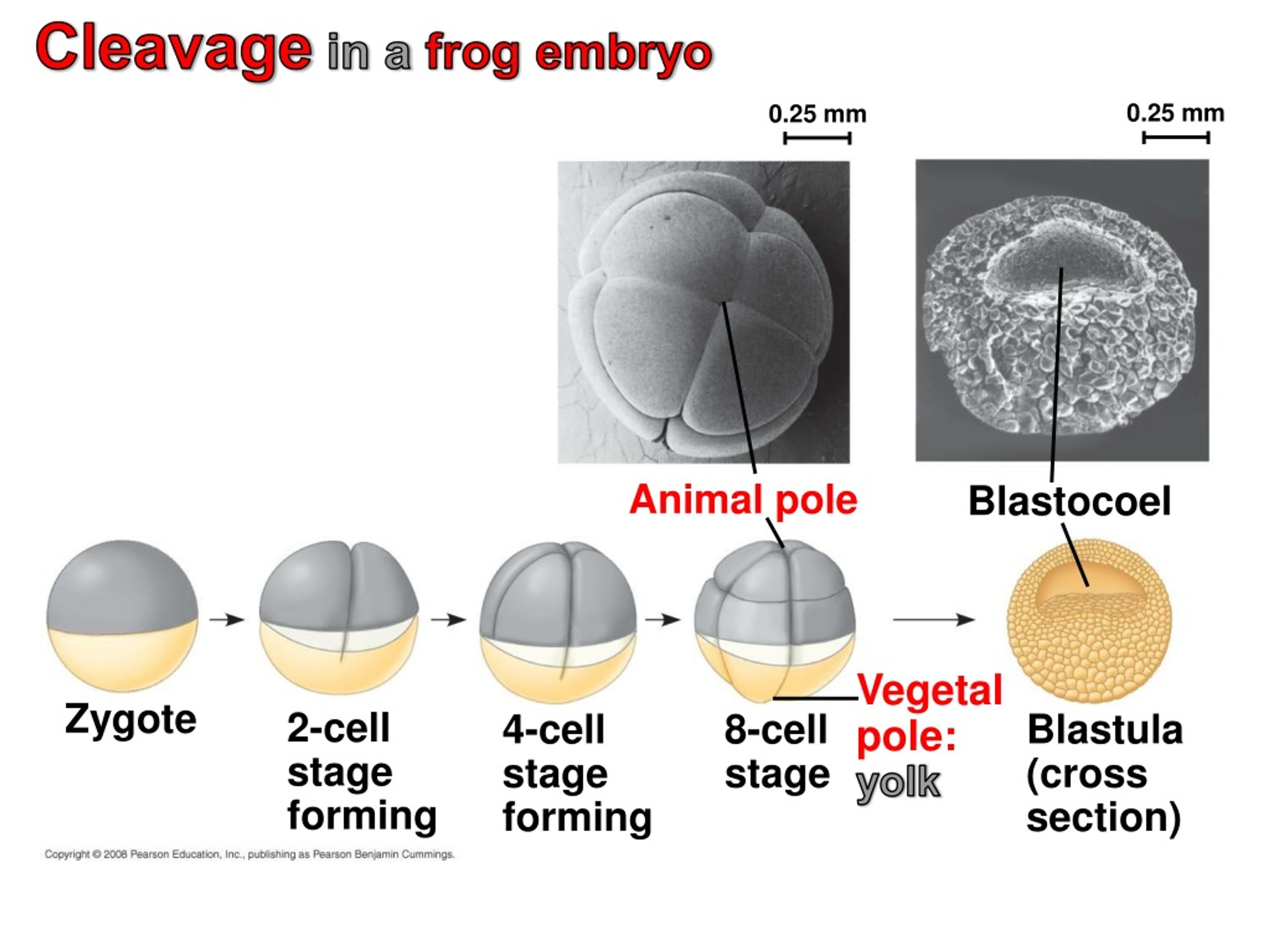 Cleavage in a frog embryo

0.25 mm

0.25 mm

Animal pole

Blastocoel

Zygote

2-cell stage forming

4-cell stage forming

8-cell stage

Vegetal pole: yolk

Blastula (cross section)

Copyright © 2008 Pearson Education, Inc., publishing as Pearson Benjamin Cummings.